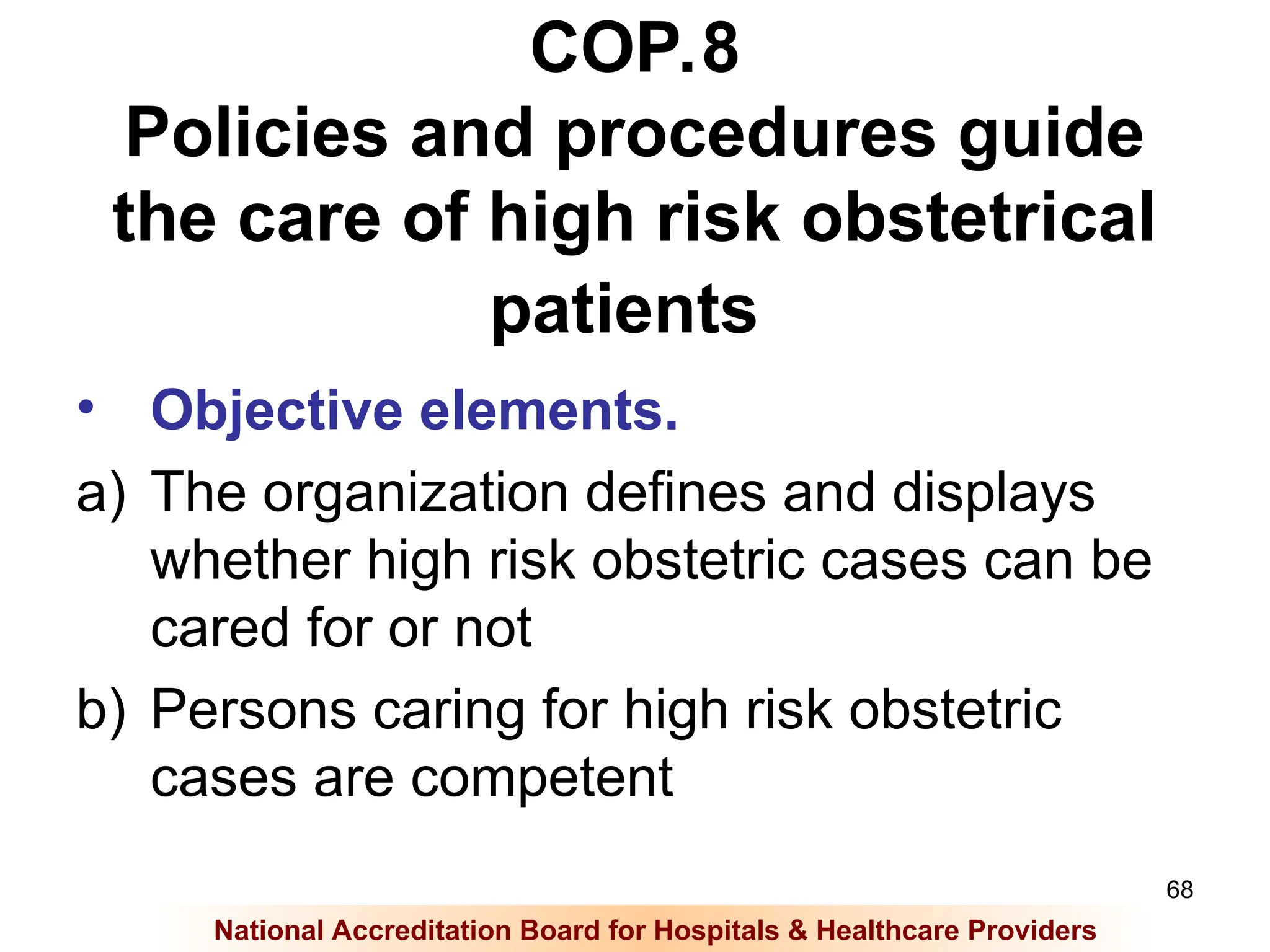 COP.8
Policies and procedures guide the care of high risk obstetrical patients

• Objective elements.

a) The organization defines and displays whether high risk obstetric cases can be cared for or not

b) Persons caring for high risk obstetric cases are competent

68

National Accreditation Board for Hospitals & Healthcare Providers